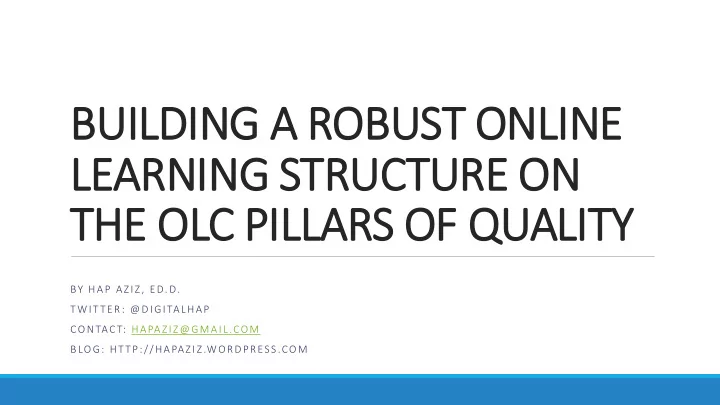 BUILDING A ROBUST ONLINE LEARNING STRUCTURE ON THE OLC PILLARS OF QUALITY

BY HAP AZIZ, ED.D.

TWITTER: @DIGITALHAP

CONTACT: HAPAZIZ@GMAIL.COM

BLOG: HTTP://HAPAZIZ.WORDPRESS.COM